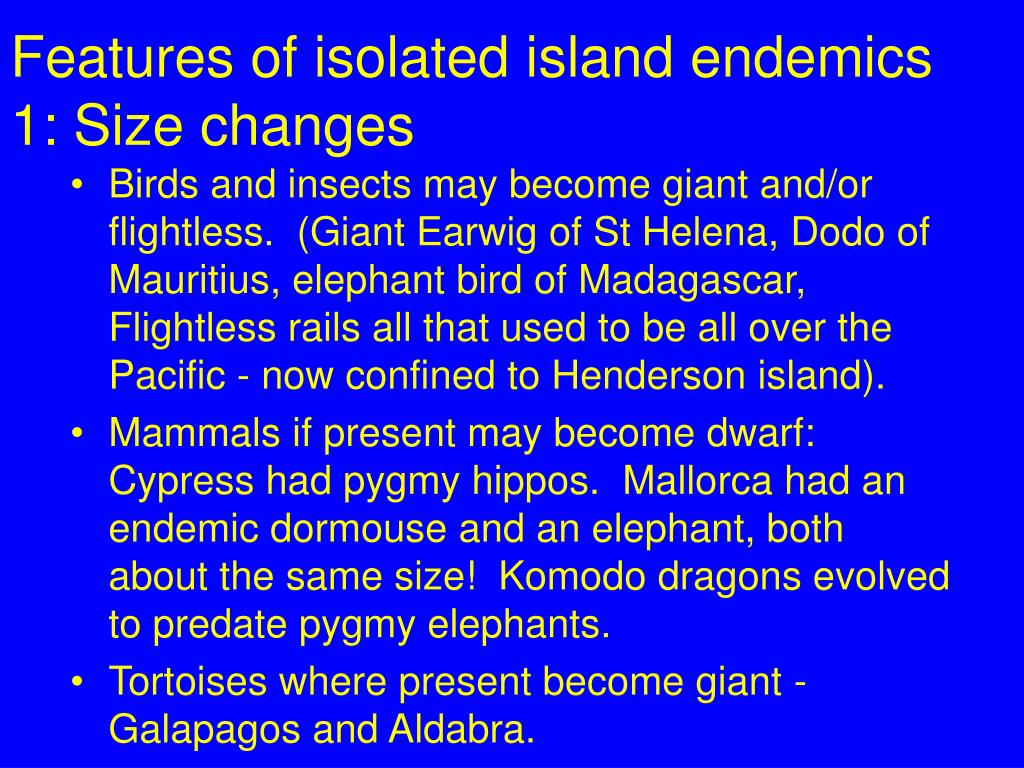 Features of isolated island endemics 1: Size changes

• Birds and insects may become giant and/or flightless. (Giant Earwig of St Helena, Dodo of Mauritius, elephant bird of Madagascar, Flightless rails all that used to be all over the Pacific - now confined to Henderson island).

• Mammals if present may become dwarf: Cypress had pygmy hippos. Mallorca had an endemic dormouse and an elephant, both about the same size! Komodo dragons evolved to predate pygmy elephants.

• Tortoises where present become giant - Galapagos and Aldabra.